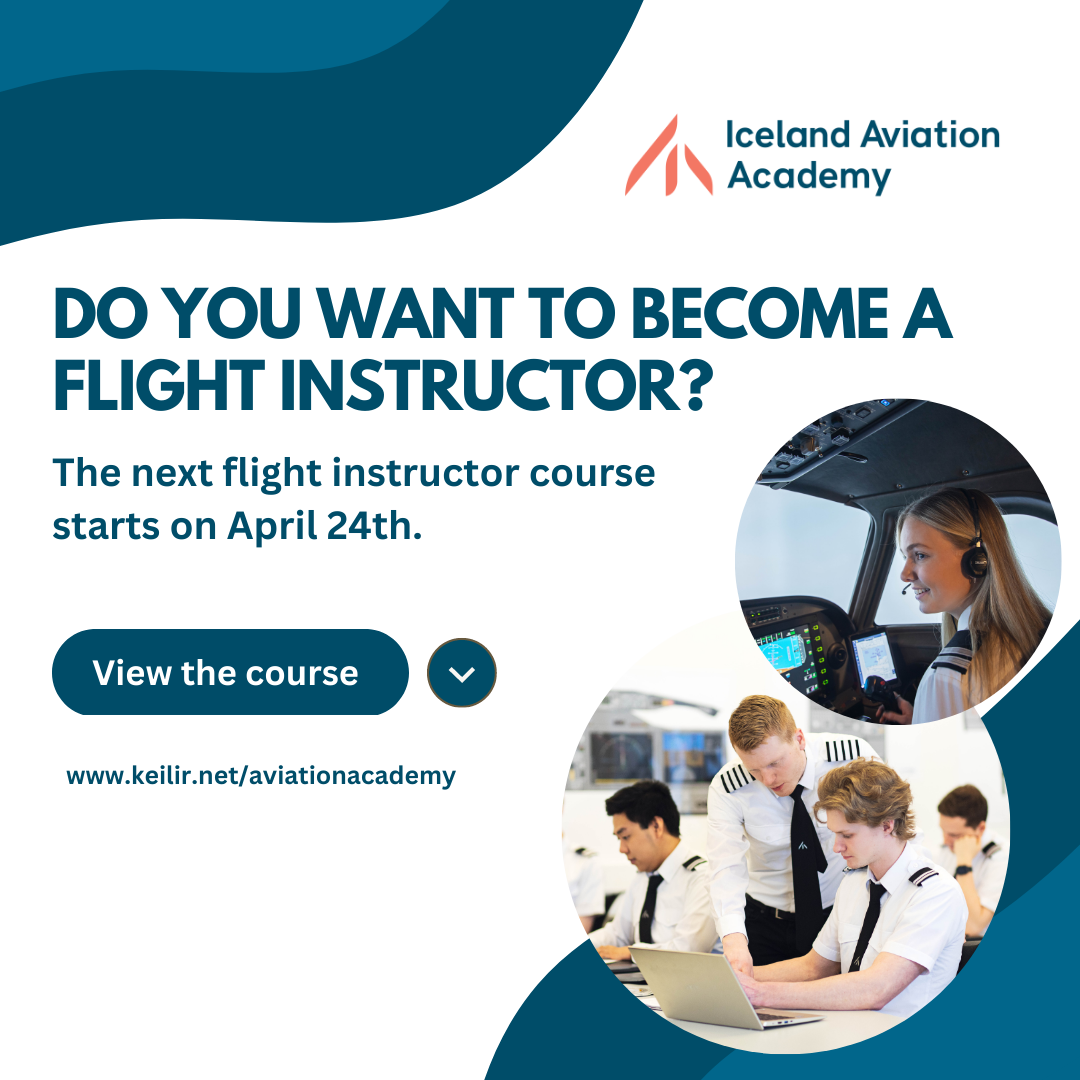 Iceland Aviation Academy

DO YOU WANT TO BECOME A FLIGHT INSTRUCTOR?

The next flight instructor course starts on April 24th.

View the course

www.keilir.net/aviationacademy